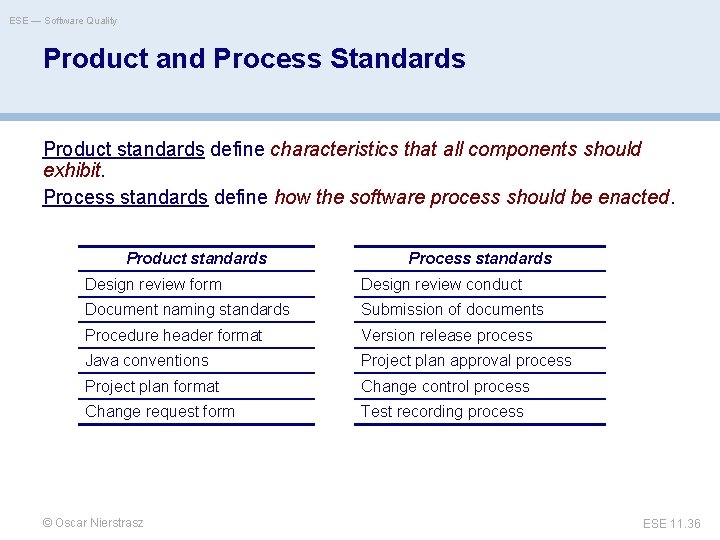 ESE — Software Quality

Product and Process Standards

Product standards define characteristics that all components should exhibit.

Process standards define how the software process should be enacted.

| Product standards |
|---|
| Design review form |
| Document naming standards |
| Procedure header format |
| Java conventions |
| Project plan format |
| Change request form |

| Process standards |
|---|
| Design review conduct |
| Submission of documents |
| Version release process |
| Project plan approval process |
| Change control process |
| Test recording process |

© Oscar Nierstrasz

ESE 11.36